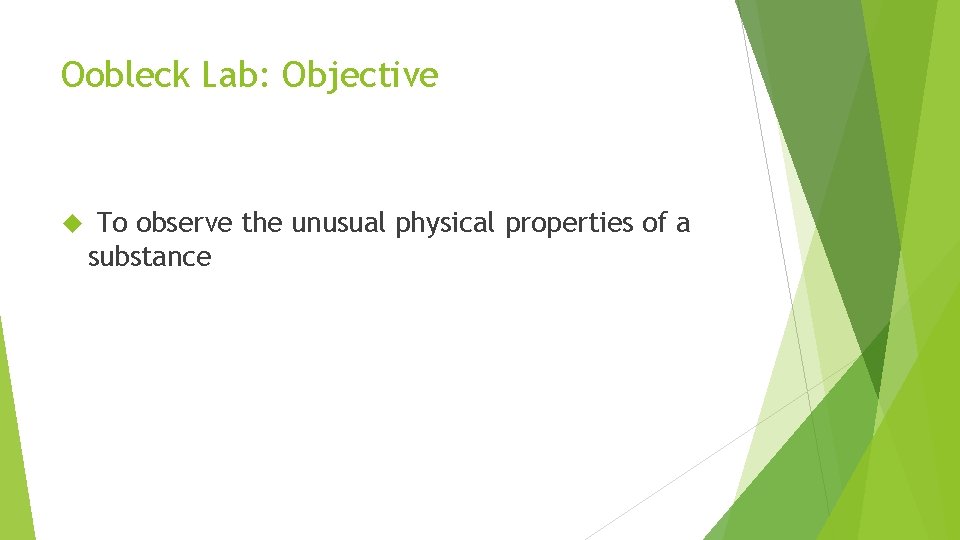 Oobleck Lab: Objective

To observe the unusual physical properties of a substance